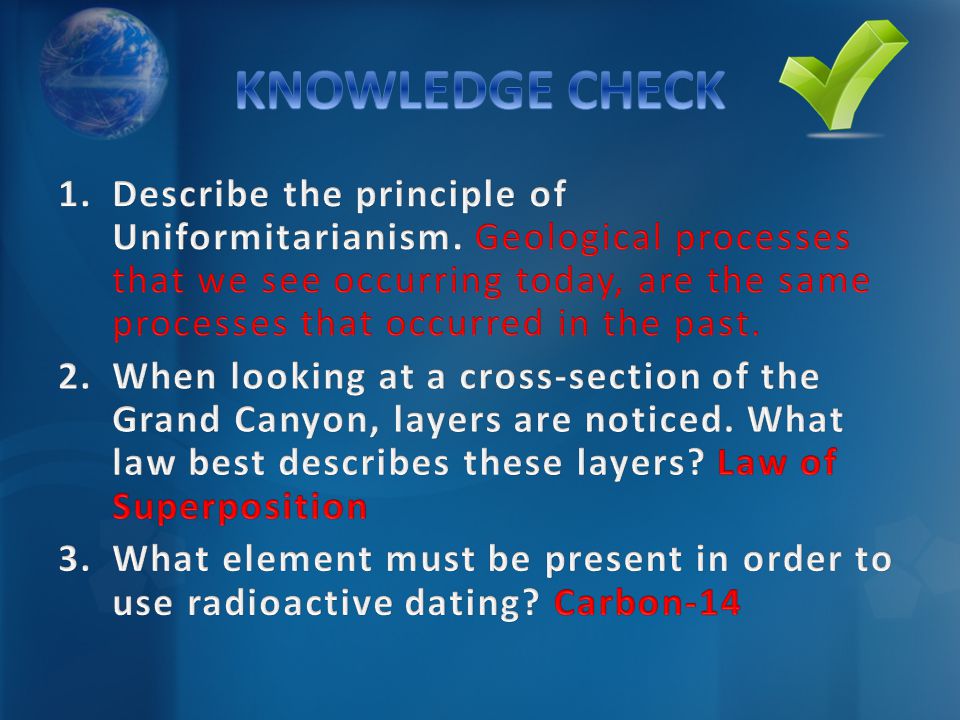 KNOWLEDGE CHECK

1. Describe the principle of Uniformitarianism. Geological processes that we see occurring today, are the same processes that occurred in the past.

2. When looking at a cross-section of the Grand Canyon, layers are noticed. What law best describes these layers? Law of Superposition

3. What element must be present in order to use radioactive dating? Carbon-14